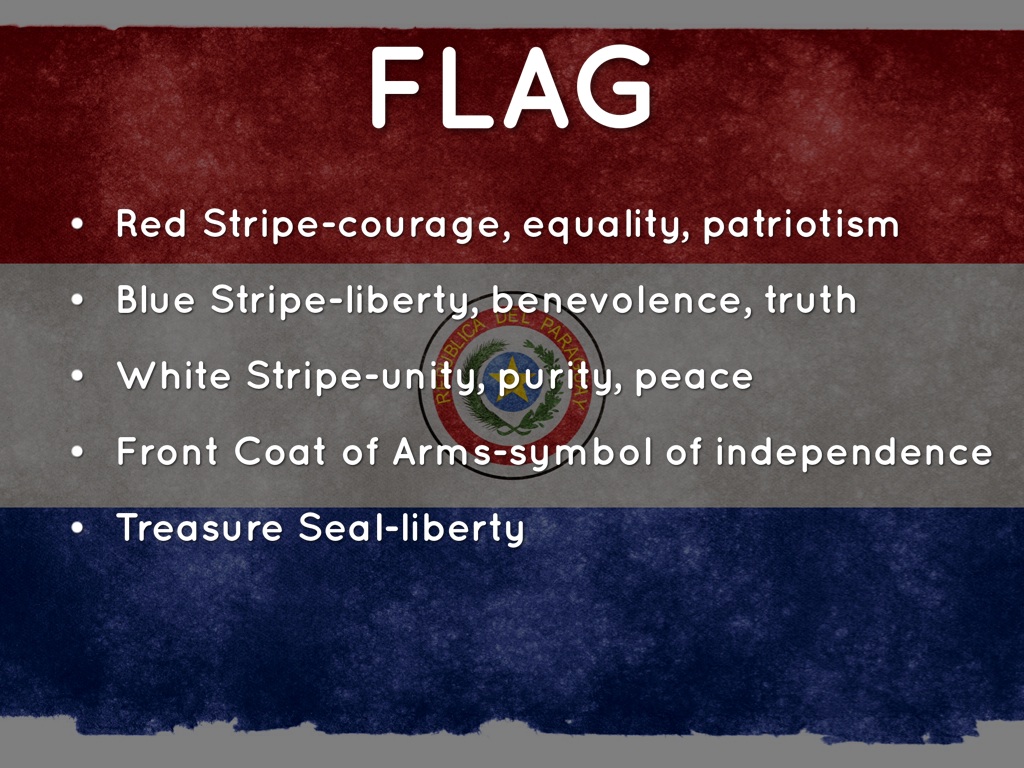 FLAG

• Red Stripe-courage, equality, patriotism
• Blue Stripe-liberty, benevolence, truth
• White Stripe-unity, purity, peace
• Front Coat of Arms-symbol of independence
• Treasure Seal-liberty

REPUBLICA DEL PARAGUAY